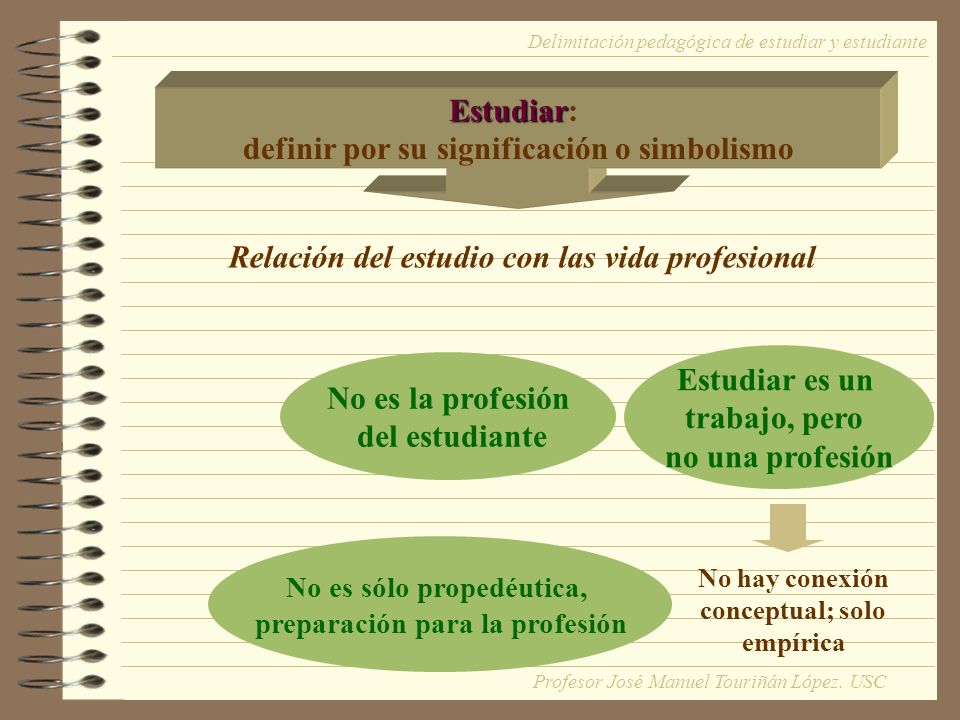 Delimitación pedagógica de estudiar y estudiante

Estudiar:
definir por su significación o simbolismo

Relación del estudio con las vida profesional

No es la profesión del estudiante

Estudiar es un trabajo, pero no una profesión

No es sólo propedéutica, preparación para la profesión

No hay conexión conceptual; solo empírica

Profesor José Manuel Touriñán López. USC